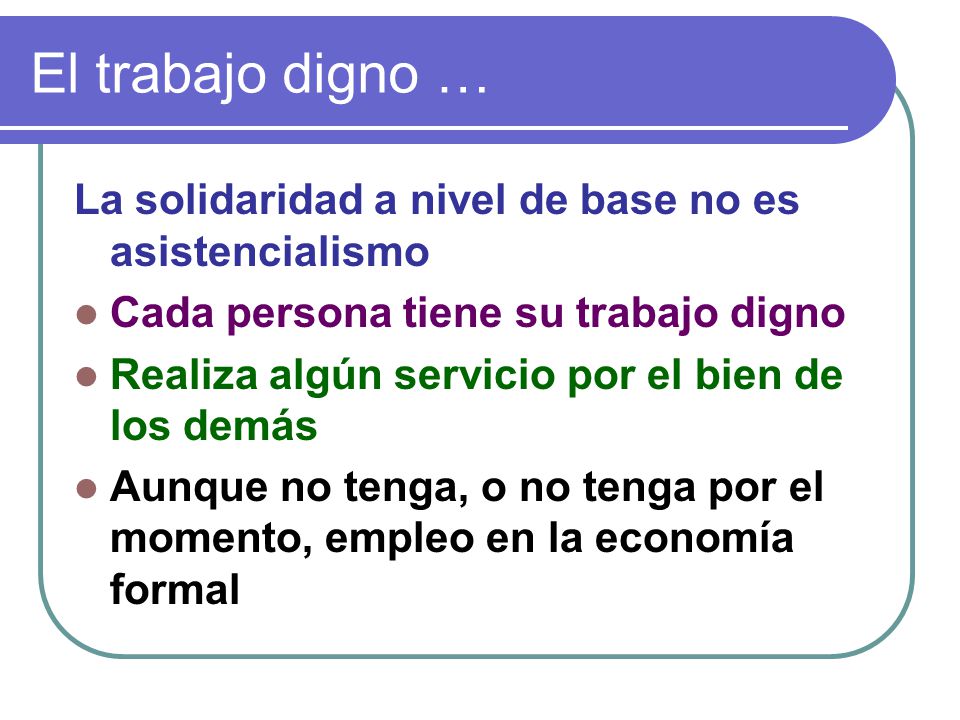 El trabajo digno …

La solidaridad a nivel de base no es asistencialismo

- Cada persona tiene su trabajo digno
- Realiza algún servicio por el bien de los demás
- Aunque no tenga, o no tenga por el momento, empleo en la economía formal